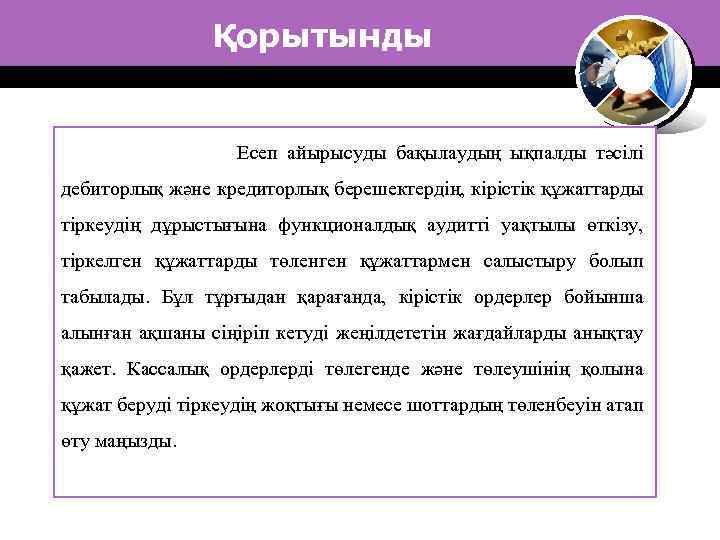 Қорытынды

Есеп айырысуды бақылаудың ықпалды тәсілі дебиторлық және кредиторлық берешектердің, кірістік құжаттарды тіркеудің дұрыстығына функционалдық аудитті уақтылы өткізу, тіркелген құжаттарды төленген құжаттармен салыстыру болып табылады. Бұл тұрғыдан қарағанда, кірістік ордерлер бойынша алынған ақшаны сіңіріп кетуді жеңілдететін жағдайларды анықтау қажет. Кассалық ордерлерді төлегенде және төлеушінің қолына құжат беруді тіркеудің жоқтығы немесе шоттардың төленбеуін атап өту маңызды.